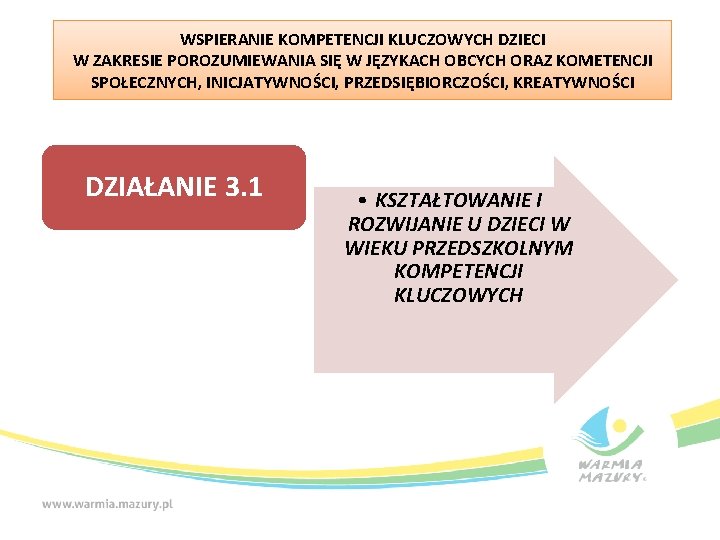 WSPIERANIE KOMPETENCJI KLUCZOWYCH DZIECI W ZAKRESIE POROZUMIEWANIA SIĘ W JĘZYKACH OBCYCH ORAZ KOMETENCJI SPOŁECZNYCH, INICJATYWNOŚCI, PRZEDSIĘBIORCZOŚCI, KREATYWNOŚCI

DZIAŁANIE 3.1

• KSZTAŁTOWANIE I ROZWIJANIE U DZIECI W WIEKU PRZEDSZKOLNYM KOMPETENCJI KLUCZOWYCH

WARMIA MAZURY

www.warmia.mazury.pl